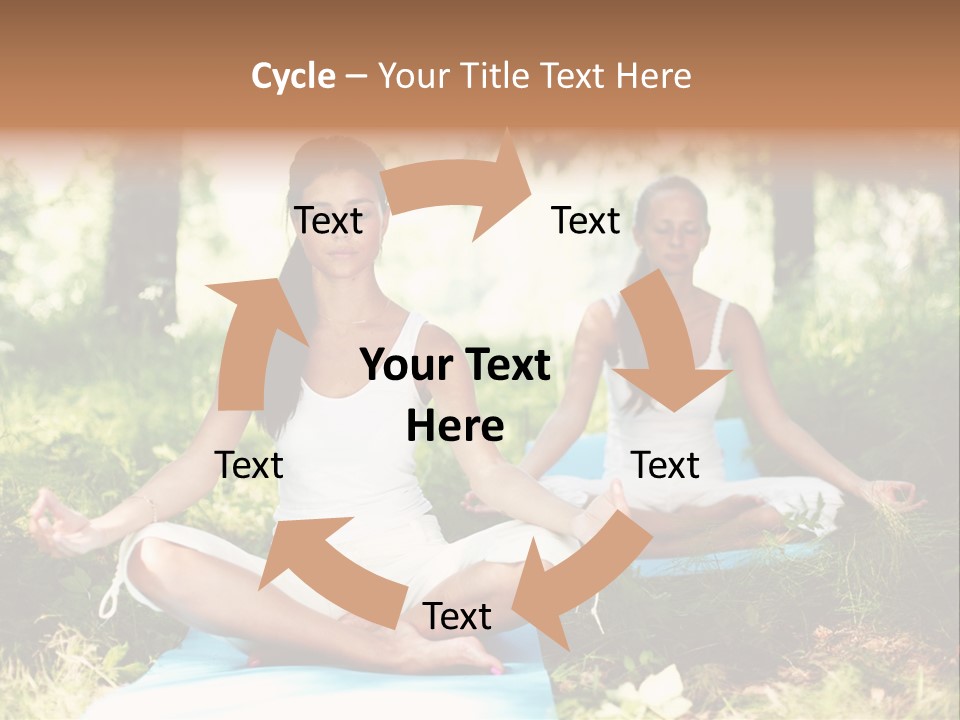 Cycle – Your Title Text Here

Text

Text

Your Text Here

Text

Text

Text